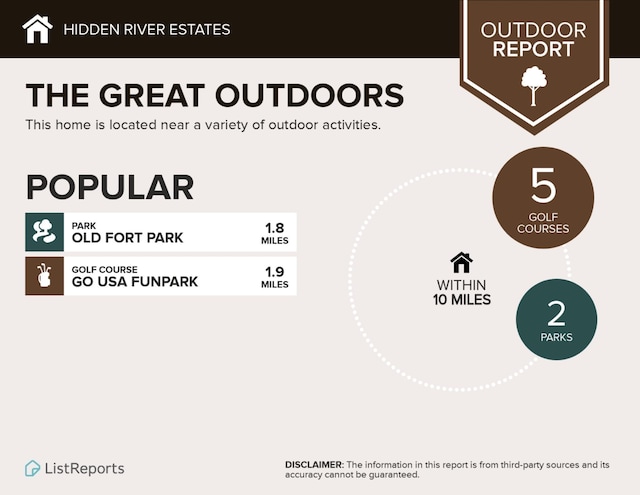 HIDDEN RIVER ESTATES

OUTDOOR REPORT

THE GREAT OUTDOORS

This home is located near a variety of outdoor activities.

POPULAR

PARK
OLD FORT PARK
1.8 MILES

GOLF COURSE
GO USA FUNPARK
1.9 MILES

5 GOLF COURSES

WITHIN 10 MILES

2 PARKS

ListReports

DISCLAIMER: The information in this report is from third-party sources and its accuracy cannot be guaranteed.